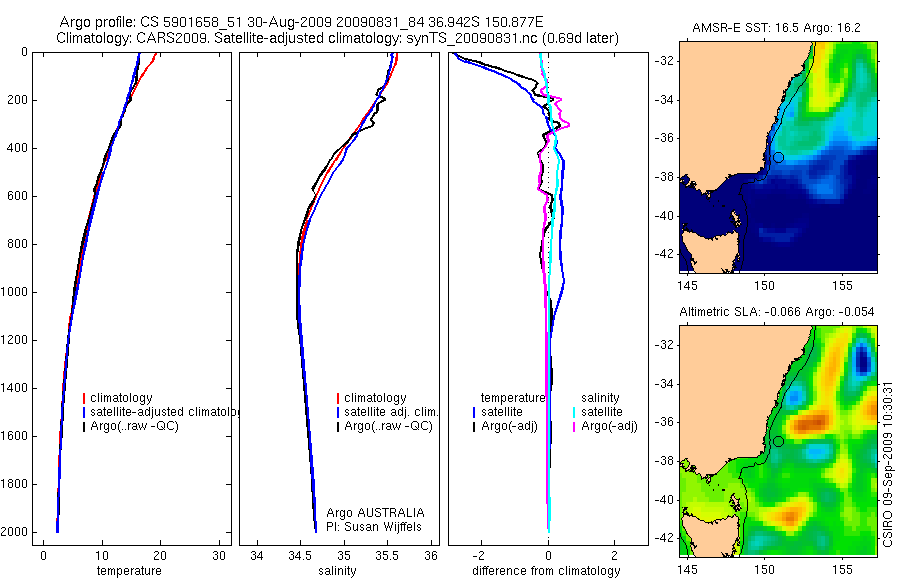 Argo profile: CS 5901658_51 30-Aug-2009 20090831_84 36.942S 150.877E
Climatology: CARS2009. Satellite-adjusted climatology: synTS_20090831.nc (0.69d later)

0
200
400
600
800
1000
1200
1400
1600
1800
2000

climatology
satellite-adjusted climatolog
Argo(..raw -QC)

0 10 20 30
temperature

climatology
satellite adj. clim.
Argo(..raw -QC)

Argo AUSTRALIA
PI: Susan Wijffels

34 34.5 35 35.5 36
salinity

temperature
satellite
Argo(-adj)

salinity
satellite
Argo(-adj)

-2 0 2
difference from climatology

AMSR-E SST: 16.5 Argo: 16.2

-32
-34
-36
-38
-40
-42

145 150 155

Altimetric SLA: -0.066 Argo: -0.054

-32
-34
-36
-38
-40
-42

145 150 155

CSIRO 09-Sep-2009 10:30:31